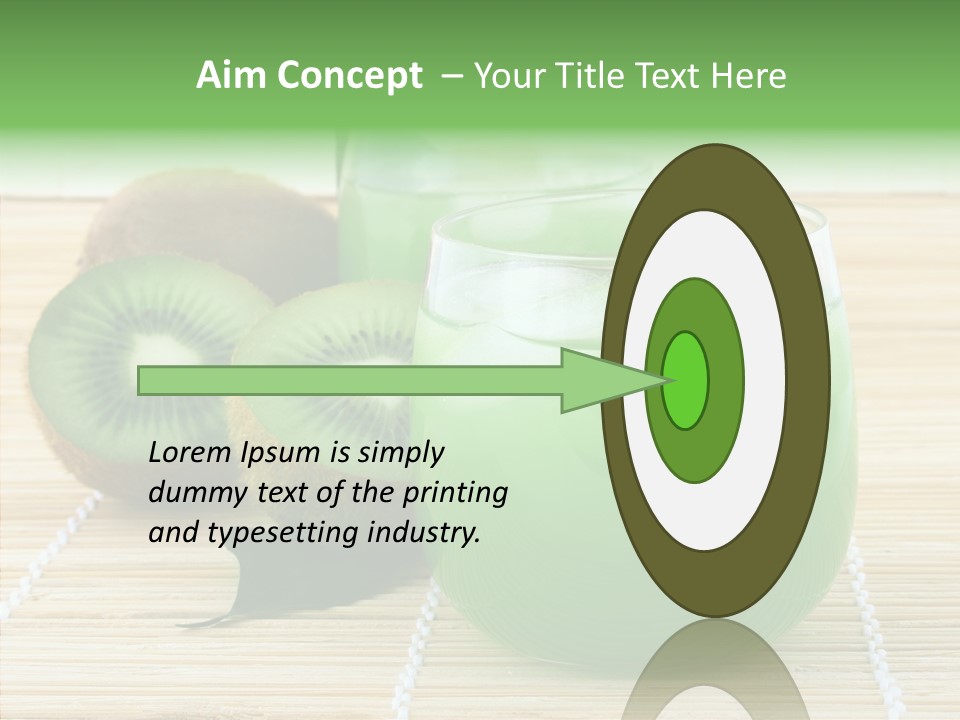 Aim Concept – Your Title Text Here

Lorem Ipsum is simply dummy text of the printing and typesetting industry.